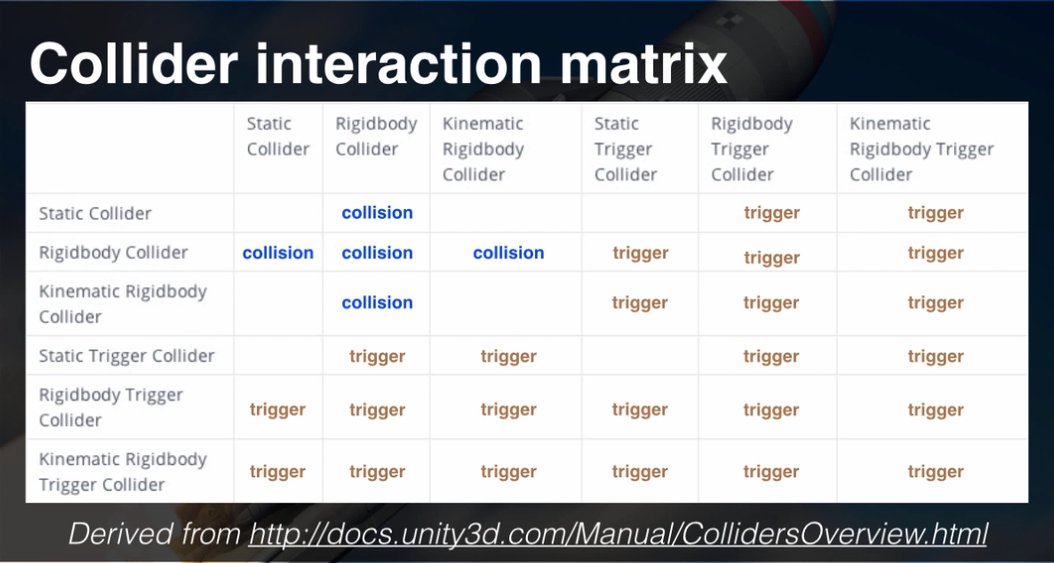 Collider interaction matrix

| | Static Collider | Rigidbody Collider | Kinematic Rigidbody Collider | Static Trigger Collider | Rigidbody Trigger Collider | Kinematic Rigidbody Trigger Collider |
|---|---|---|---|---|---|---|
| Static Collider | | collision | | | trigger | trigger |
| Rigidbody Collider | collision | collision | collision | trigger | trigger | trigger |
| Kinematic Rigidbody Collider | | collision | | trigger | trigger | trigger |
| Static Trigger Collider | | trigger | trigger | | trigger | trigger |
| Rigidbody Trigger Collider | trigger | trigger | trigger | trigger | trigger | trigger |
| Kinematic Rigidbody Trigger Collider | trigger | trigger | trigger | trigger | trigger | trigger |

Derived from http://docs.unity3d.com/Manual/CollidersOverview.html